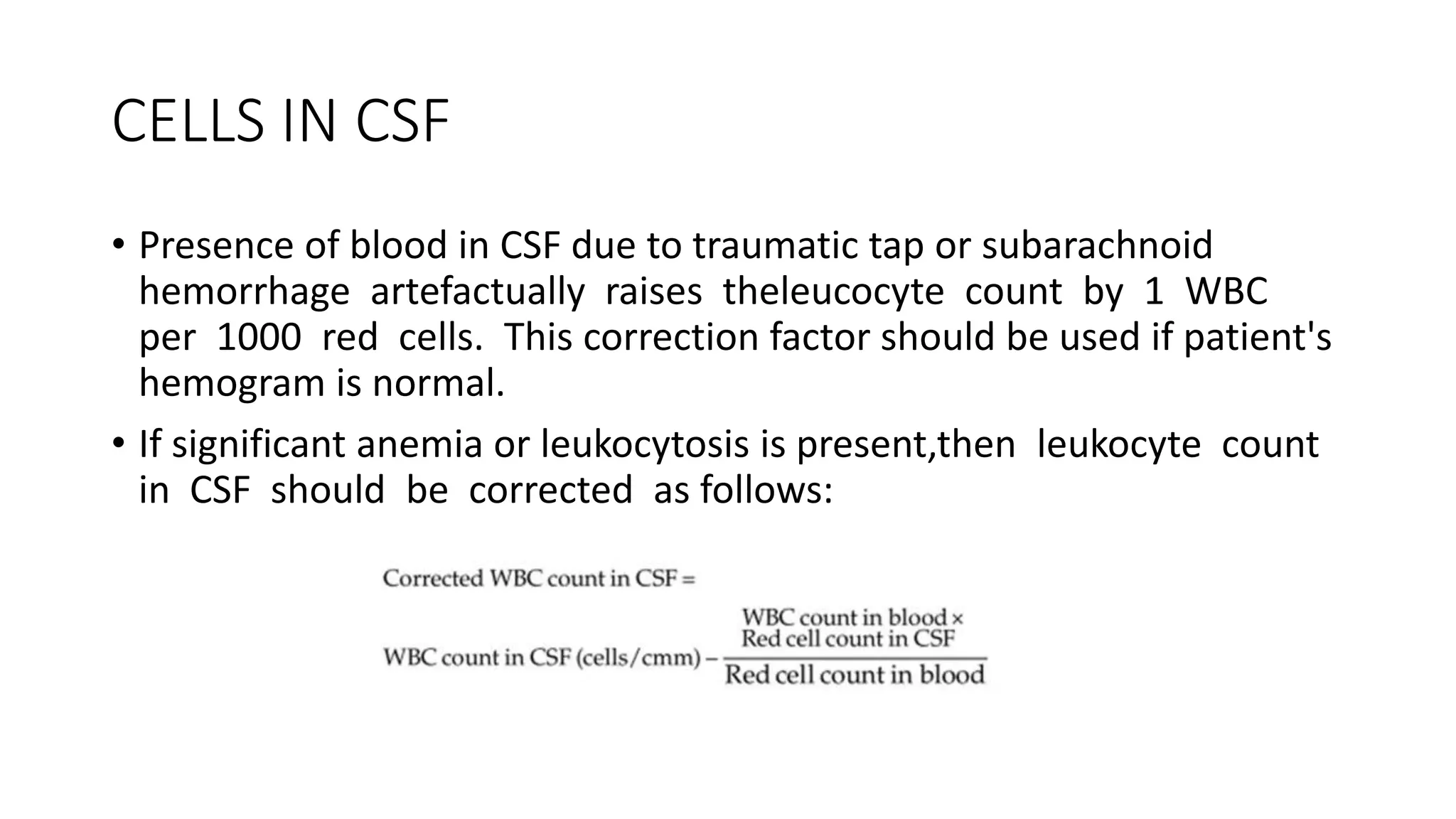 CELLS IN CSF

• Presence of blood in CSF due to traumatic tap or subarachnoid hemorrhage artefactually raises theleucocyte count by 1 WBC per 1000 red cells. This correction factor should be used if patient's hemogram is normal.

• If significant anemia or leukocytosis is present,then leukocyte count in CSF should be corrected as follows:

Corrected WBC count in CSF =

$\text{WBC count in CSF (cells/cmm)} - \frac{\text{WBC count in blood} \times \text{Red cell count in CSF}}{\text{Red cell count in blood}}$